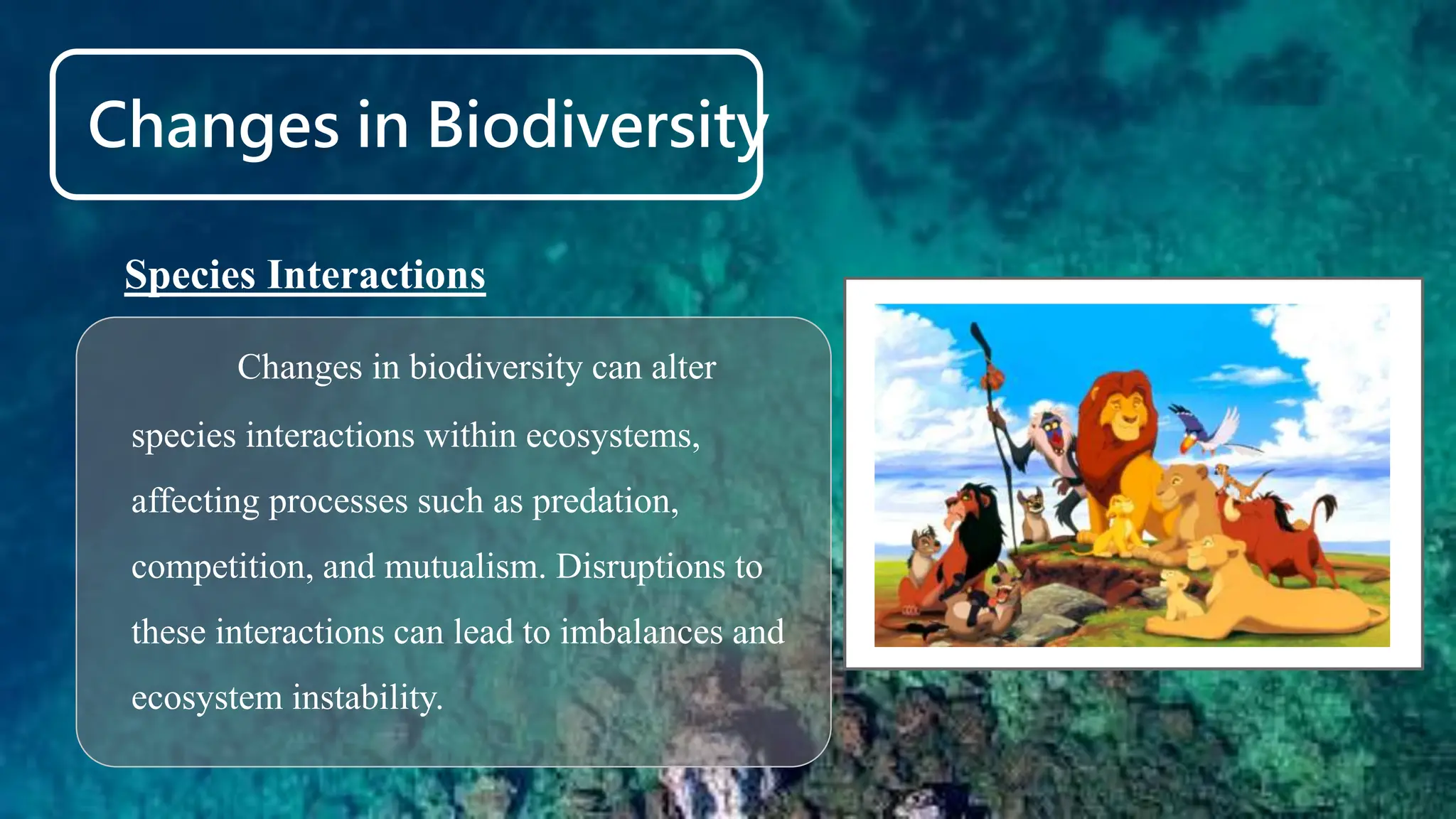 Changes in Biodiversity

Species Interactions

Changes in biodiversity can alter species interactions within ecosystems, affecting processes such as predation, competition, and mutualism. Disruptions to these interactions can lead to imbalances and ecosystem instability.